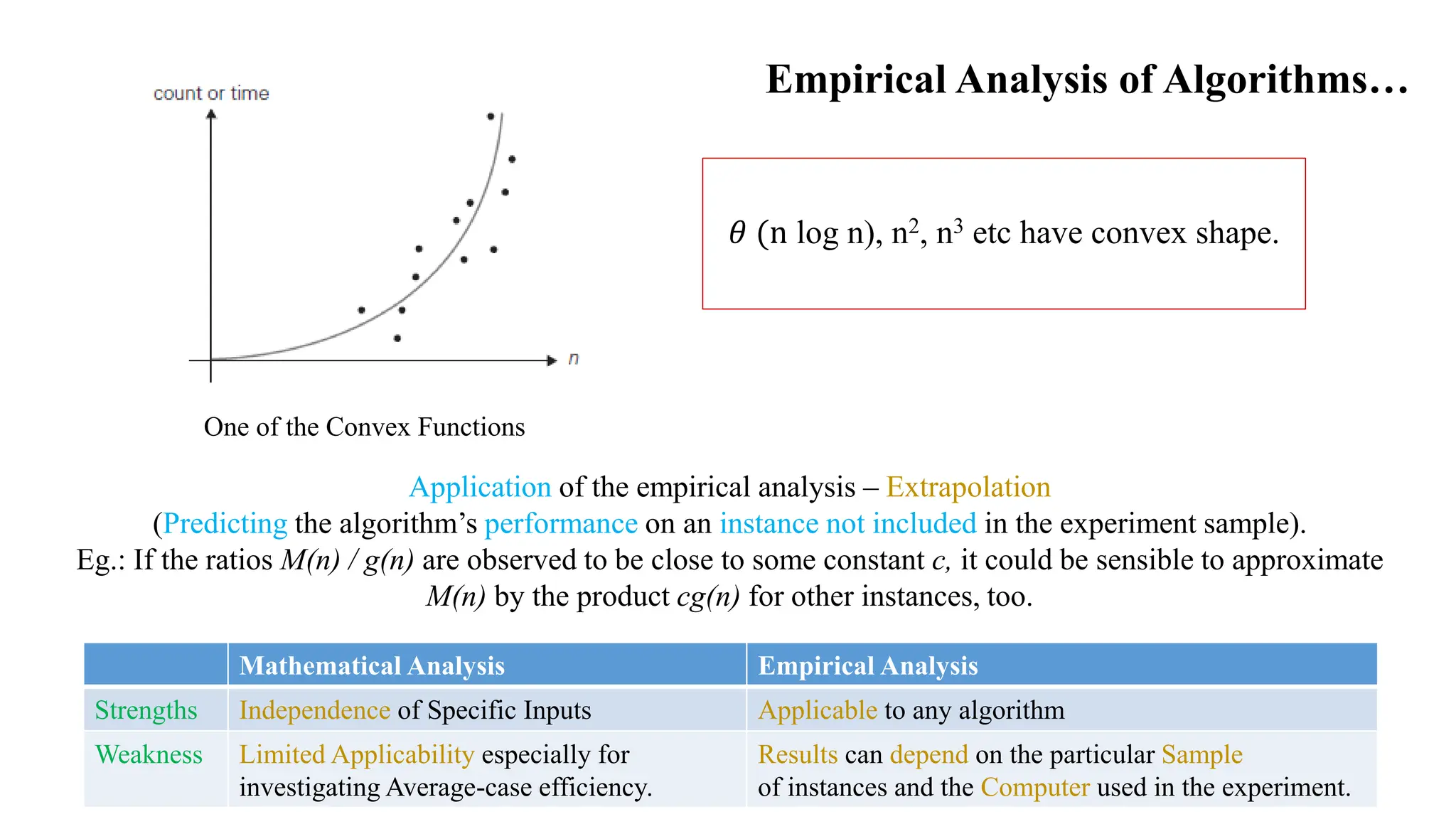 Empirical Analysis of Algorithms…

count or time

n

One of the Convex Functions

$\theta$ (n log n), $n^2$, $n^3$ etc have convex shape.

Application of the empirical analysis – Extrapolation
(Predicting the algorithm's performance on an instance not included in the experiment sample).
Eg.: If the ratios $M(n) / g(n)$ are observed to be close to some constant $c$, it could be sensible to approximate $M(n)$ by the product $cg(n)$ for other instances, too.

| | Mathematical Analysis | Empirical Analysis |
|---|---|---|
| Strengths | Independence of Specific Inputs | Applicable to any algorithm |
| Weakness | Limited Applicability especially for investigating Average-case efficiency. | Results can depend on the particular Sample of instances and the Computer used in the experiment. |